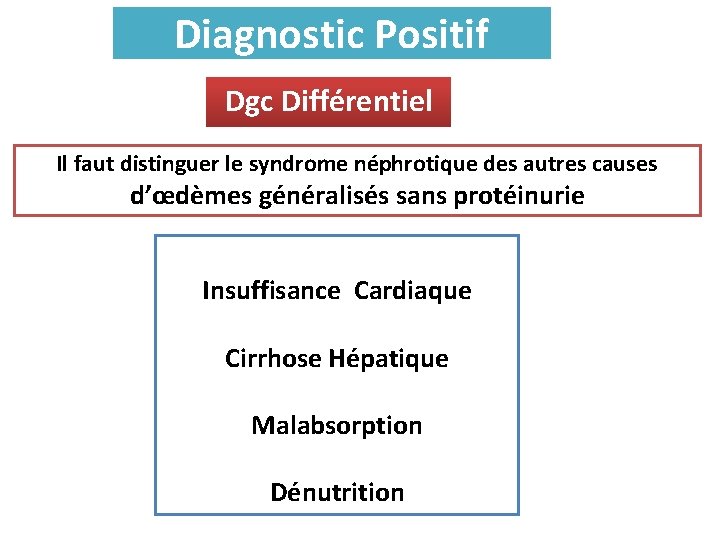 Diagnostic Positif

Dgc Différentiel

Il faut distinguer le syndrome néphrotique des autres causes d'œdèmes généralisés sans protéinurie

Insuffisance Cardiaque

Cirrhose Hépatique

Malabsorption

Dénutrition